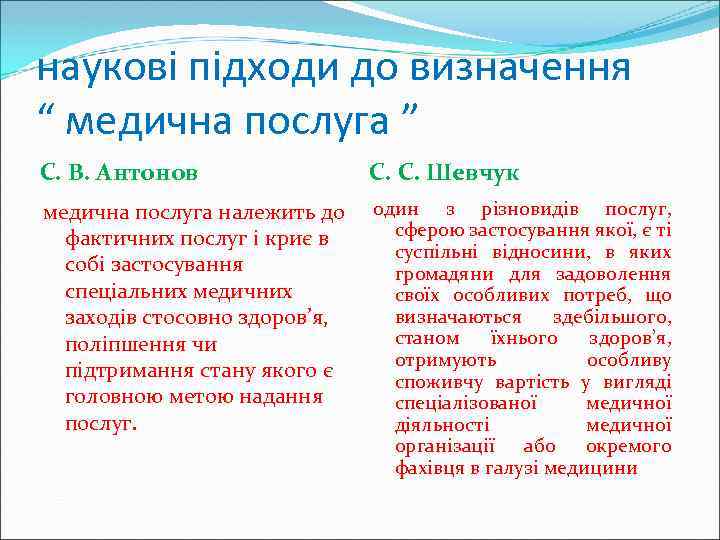 наукові підходи до визначення “ медична послуга ”

С. В. Антонов

медична послуга належить до фактичних послуг і криє в собі застосування спеціальних медичних заходів стосовно здоров’я, поліпшення чи підтримання стану якого є головною метою надання послуг.

С. С. Шевчук

один з різновидів послуг, сферою застосування якої, є ті суспільні відносини, в яких громадяни для задоволення своїх особливих потреб, що визначаються здебільшого, станом їхнього здоров’я, отримують особливу споживчу вартість у вигляді спеціалізованої медичної діяльності медичної організації або окремого фахівця в галузі медицини